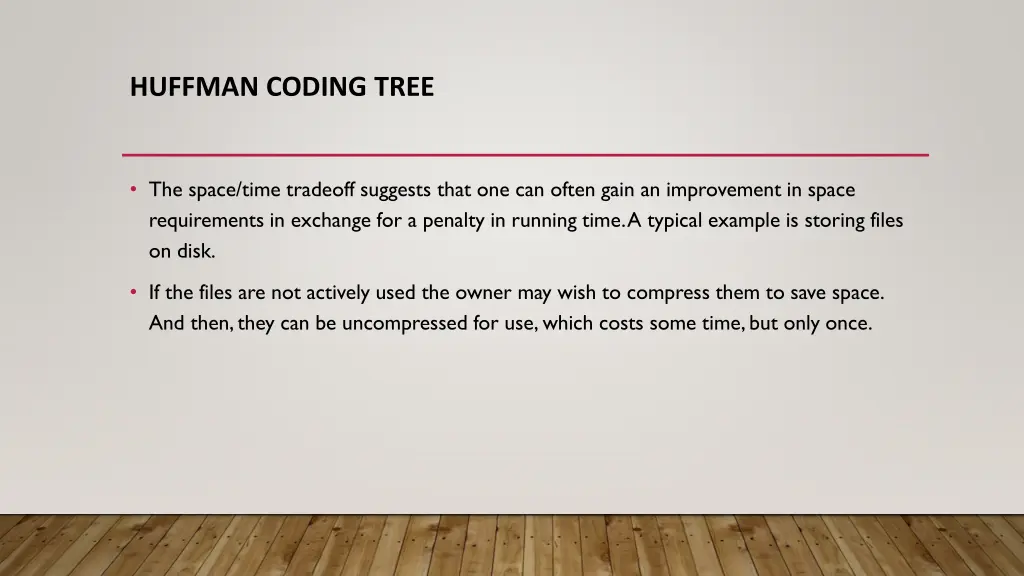 HUFFMAN CODING TREE

• The space/time tradeoff suggests that one can often gain an improvement in space requirements in exchange for a penalty in running time. A typical example is storing files on disk.

• If the files are not actively used the owner may wish to compress them to save space. And then, they can be uncompressed for use, which costs some time, but only once.